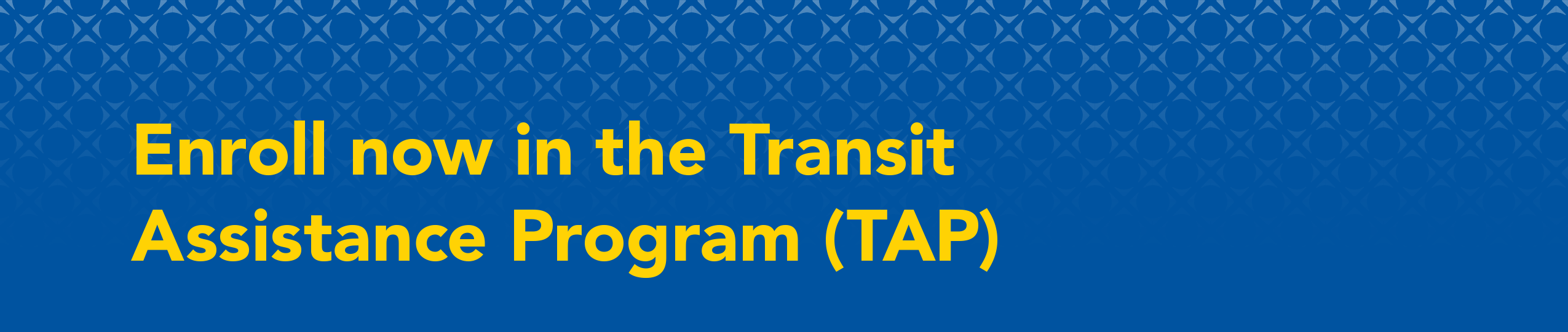 Enroll now in the Transit Assistance Program (TAP)